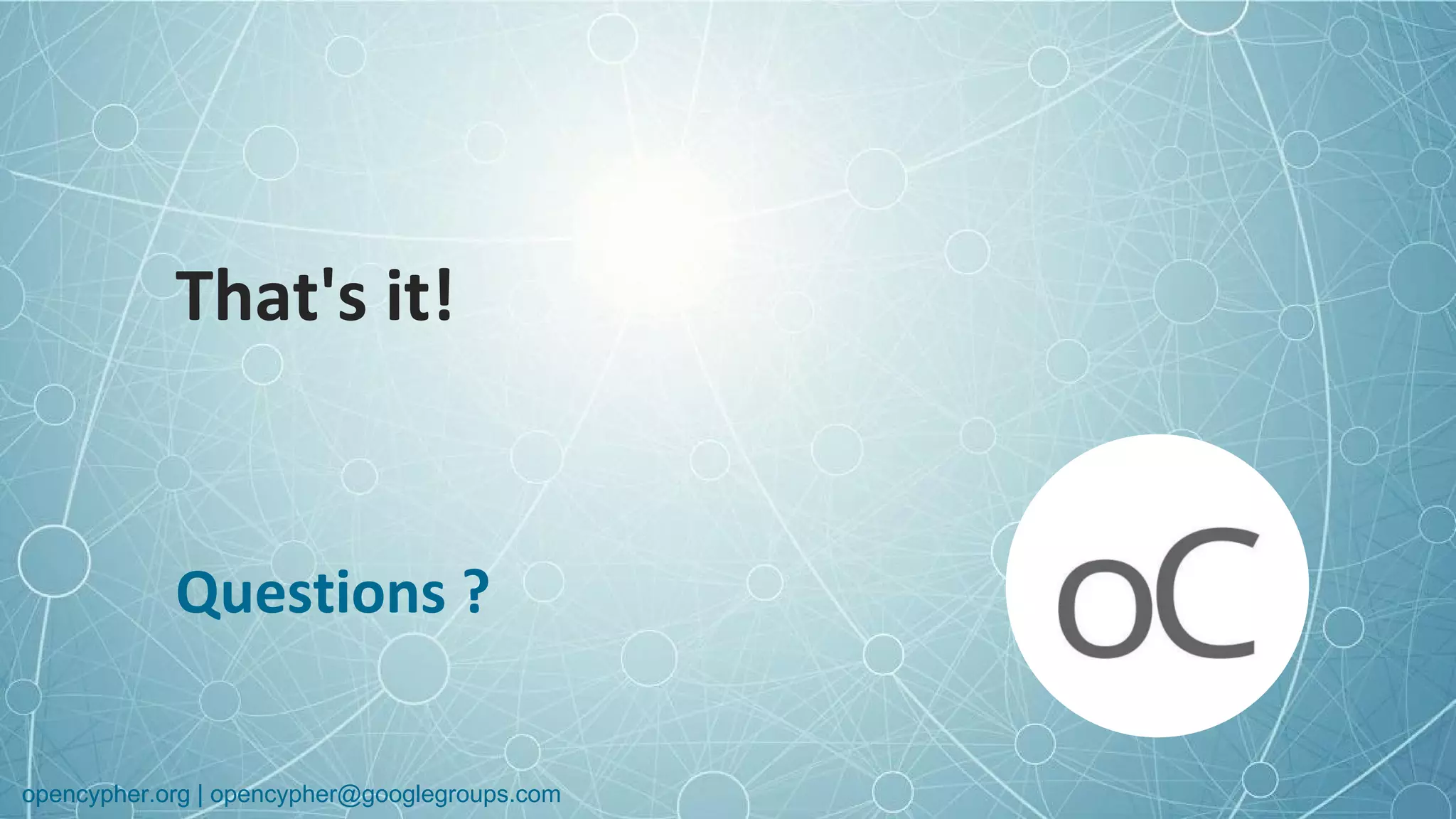 That's it!

Questions ?

oC

opencypher.org | opencypher@googlegroups.com